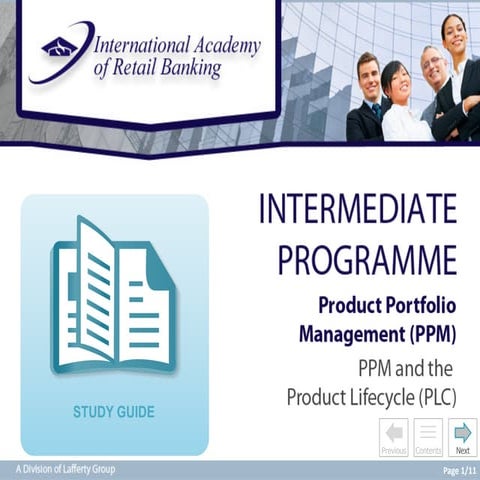 International Academy of Retail Banking

STUDY GUIDE

INTERMEDIATE PROGRAMME

Product Portfolio Management (PPM)

PPM and the Product Lifecycle (PLC)

Previous Contents Next

A Division of Lafferty Group

Page 1/11